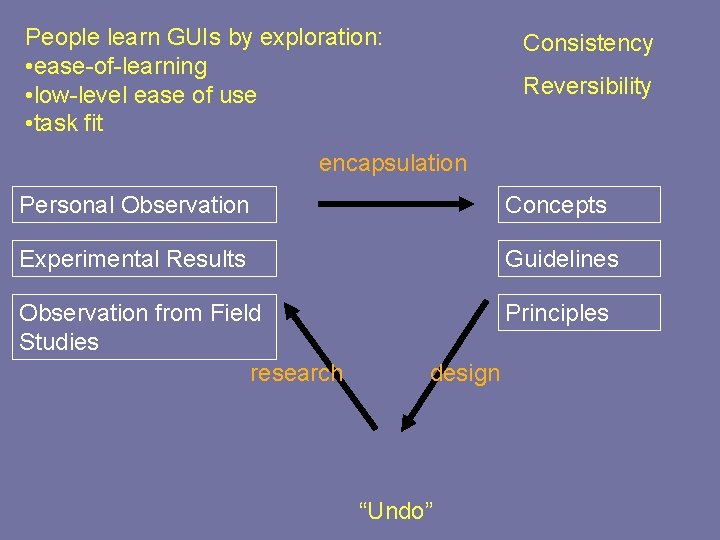 People learn GUIs by exploration:
•ease-of-learning
•low-level ease of use
•task fit

Consistency

Reversibility

encapsulation

Personal Observation

Experimental Results

Observation from Field Studies

Concepts

Guidelines

Principles

research

design

“Undo”